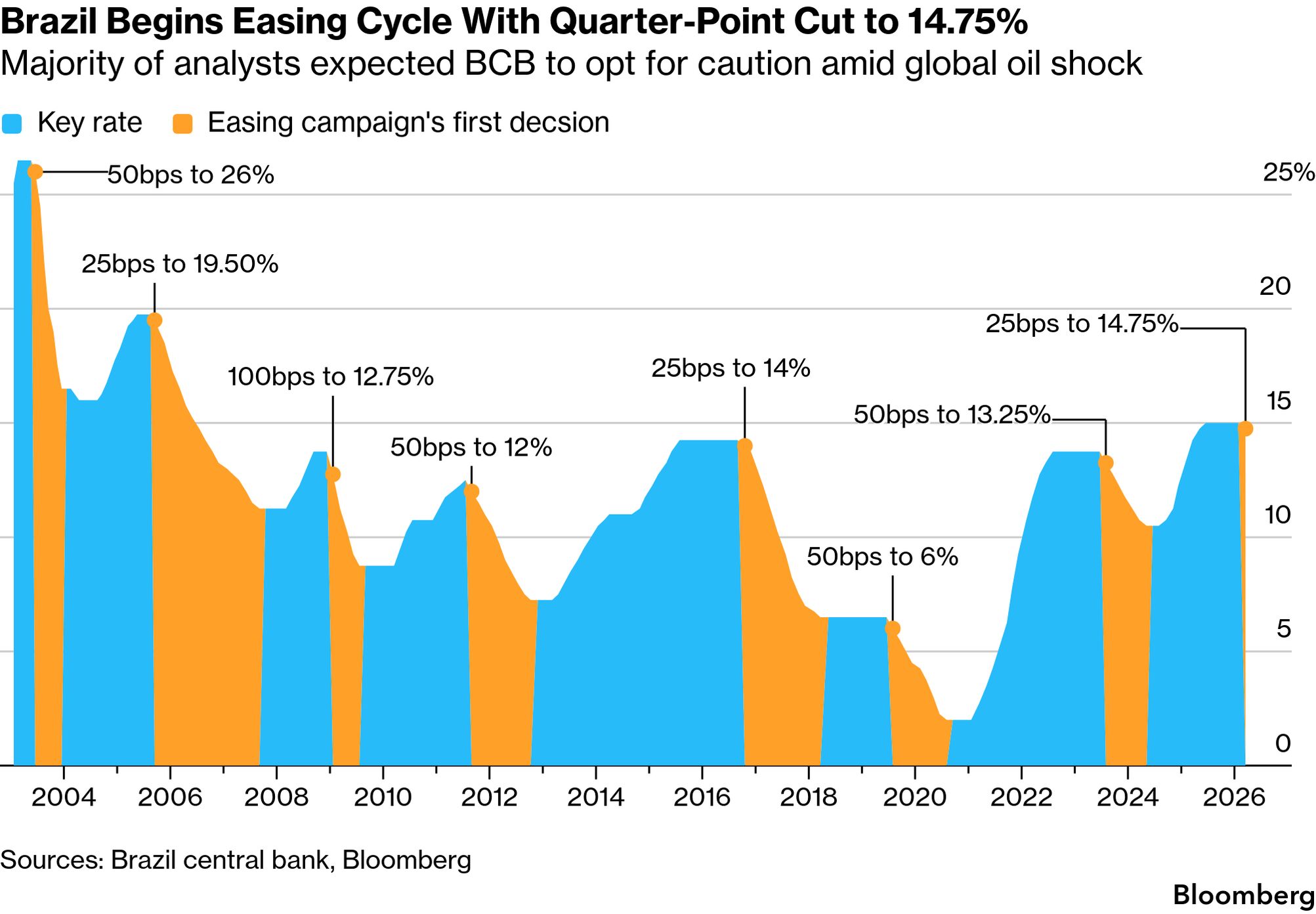 Brazil Begins Easing Cycle With Quarter-Point Cut to 14.75%
Majority of analysts expected BCB to opt for caution amid global oil shock

Key rate Easing campaign's first decsion

50bps to 26%
25bps to 19.50%
100bps to 12.75%
50bps to 12%
25bps to 14%
50bps to 6%
50bps to 13.25%
25bps to 14.75%

25%
20
15
10
5
0

2004 2006 2008 2010 2012 2014 2016 2018 2020 2022 2024 2026

Sources: Brazil central bank, Bloomberg

Bloomberg